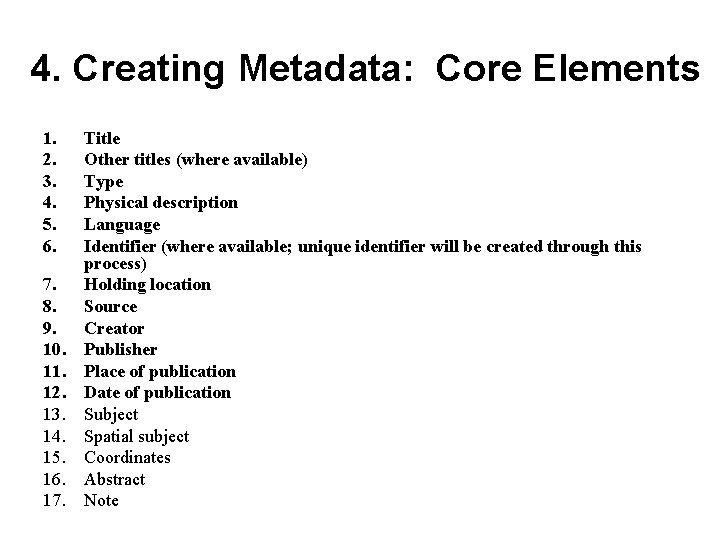 4. Creating Metadata:  Core Elements

1. Title
2. Other titles (where available)
3. Type
4. Physical description
5. Language
6. Identifier (where available; unique identifier will be created through this process)
7. Holding location
8. Source
9. Creator
10. Publisher
11. Place of publication
12. Date of publication
13. Subject
14. Spatial subject
15. Coordinates
16. Abstract
17. Note